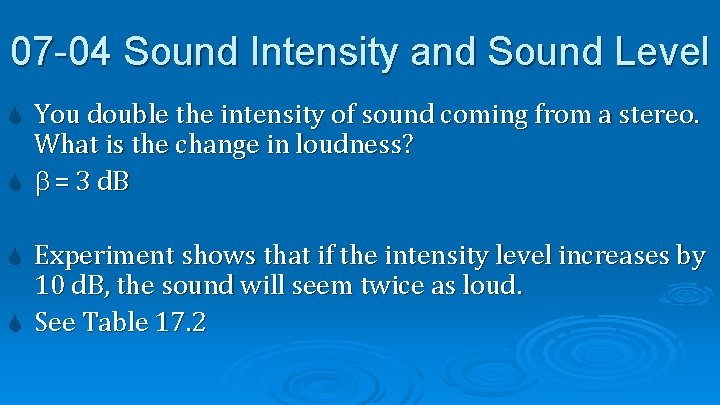 07-04 Sound Intensity and Sound Level

You double the intensity of sound coming from a stereo. What is the change in loudness?

$\beta = 3$ dB

Experiment shows that if the intensity level increases by 10 dB, the sound will seem twice as loud.

See Table 17.2